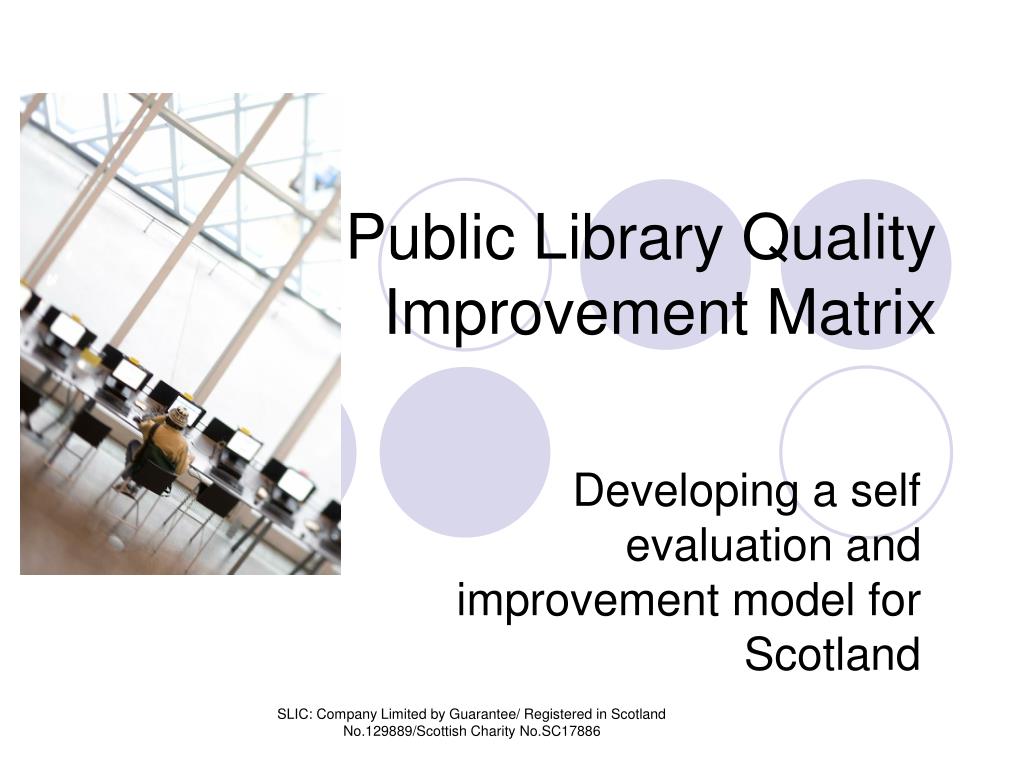 Public Library Quality Improvement Matrix

Developing a self evaluation and improvement model for Scotland

SLIC: Company Limited by Guarantee/ Registered in Scotland No.129889/Scottish Charity No.SC17886